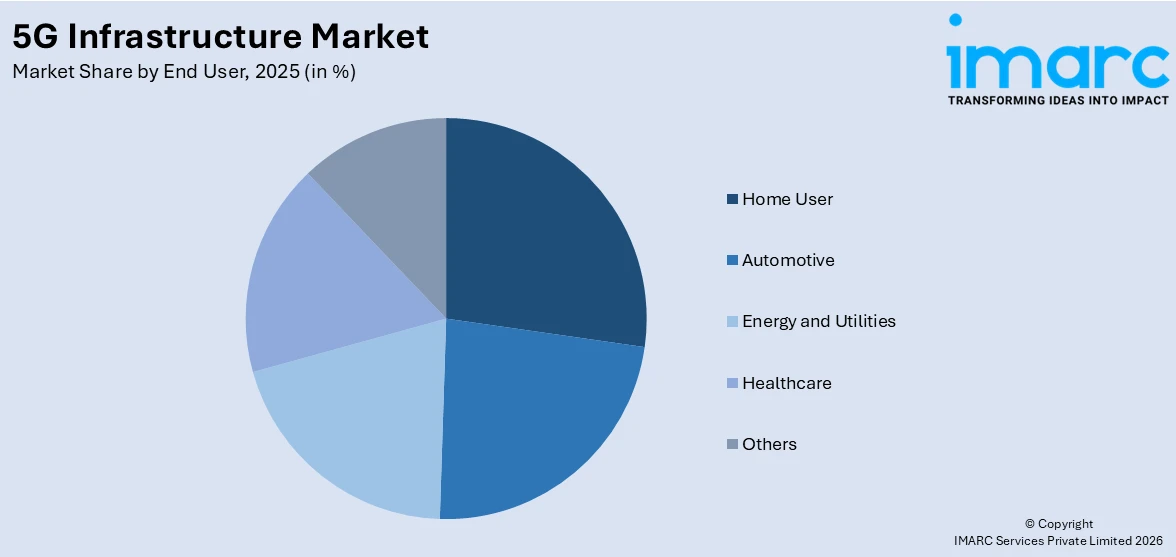 5G Infrastructure Market
Market Share by End User, 2025 (in %)

imarc
TRANSFORMING IDEAS INTO IMPACT

Home User
Automotive
Energy and Utilities
Healthcare
Others

© Copyright
IMARC Services Private Limited 2026